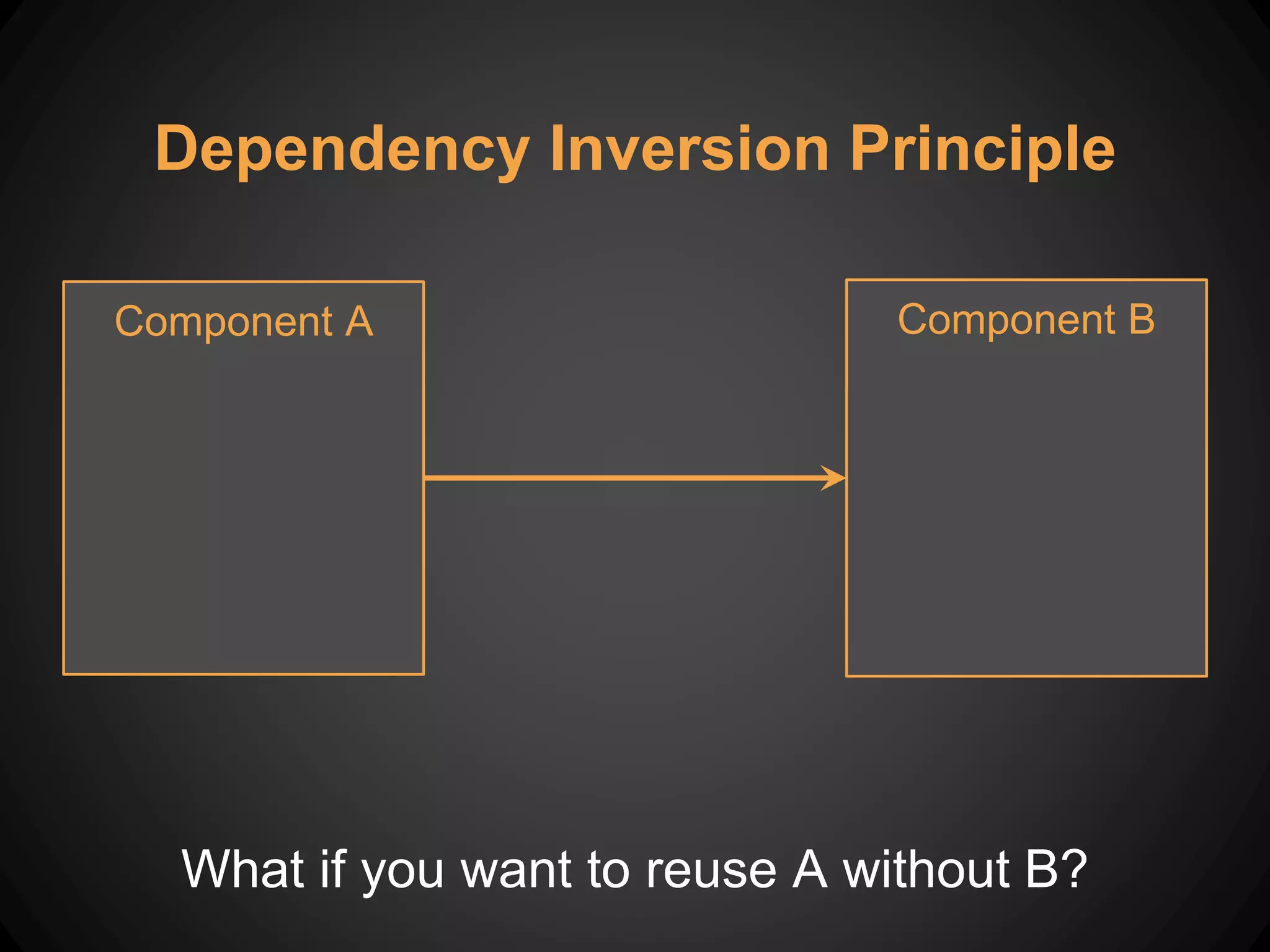 Dependency Inversion Principle

Component A

Component B

What if you want to reuse A without B?